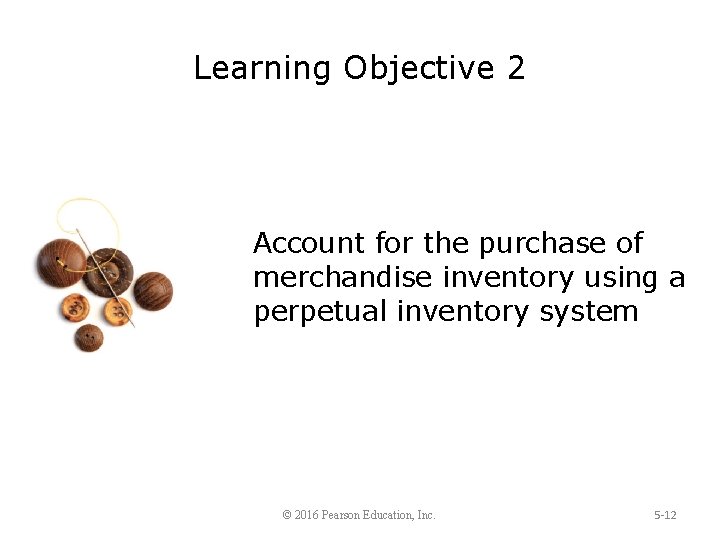 Learning Objective 2

Account for the purchase of merchandise inventory using a perpetual inventory system

© 2016 Pearson Education, Inc.

5-12